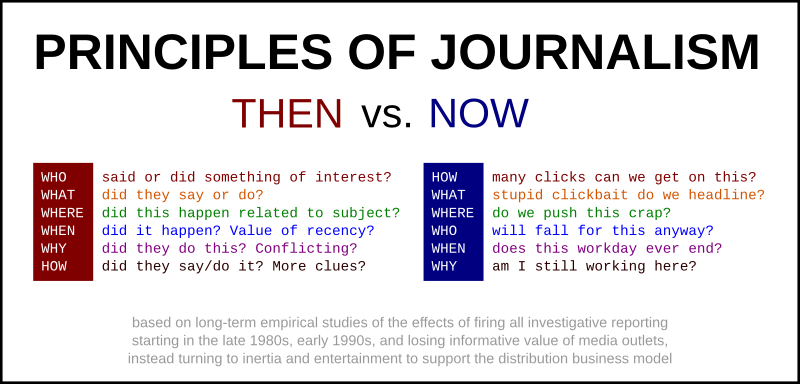 PRINCIPLES OF JOURNALISM

THEN vs. NOW

WHO said or did something of interest?
WHAT did they say or do?
WHERE did this happen related to subject?
WHEN did it happen? Value of recency?
WHY did they do this? Conflicting?
HOW did they say/do it? More clues?

HOW many clicks can we get on this?
WHAT stupid clickbait do we headline?
WHERE do we push this crap?
WHO will fall for this anyway?
WHEN does this workday ever end?
WHY am I still working here?

based on long-term empirical studies of the effects of firing all investigative reporting starting in the late 1980s, early 1990s, and losing informative value of media outlets, instead turning to inertia and entertainment to support the distribution business model